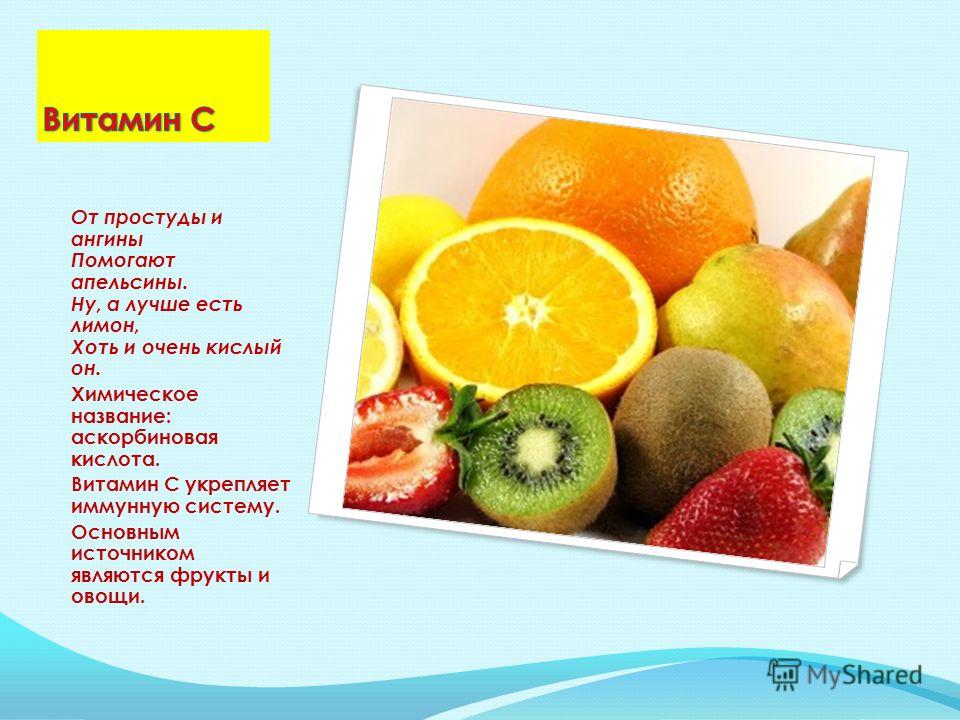 Витамин С

От простуды и ангины
Помогают апельсины.
Ну, а лучше есть лимон,
Хоть и очень кислый он.

Химическое название: аскорбиновая кислота.

Витамин С укрепляет иммунную систему.

Основным источником являются фрукты и овощи.

MyShared